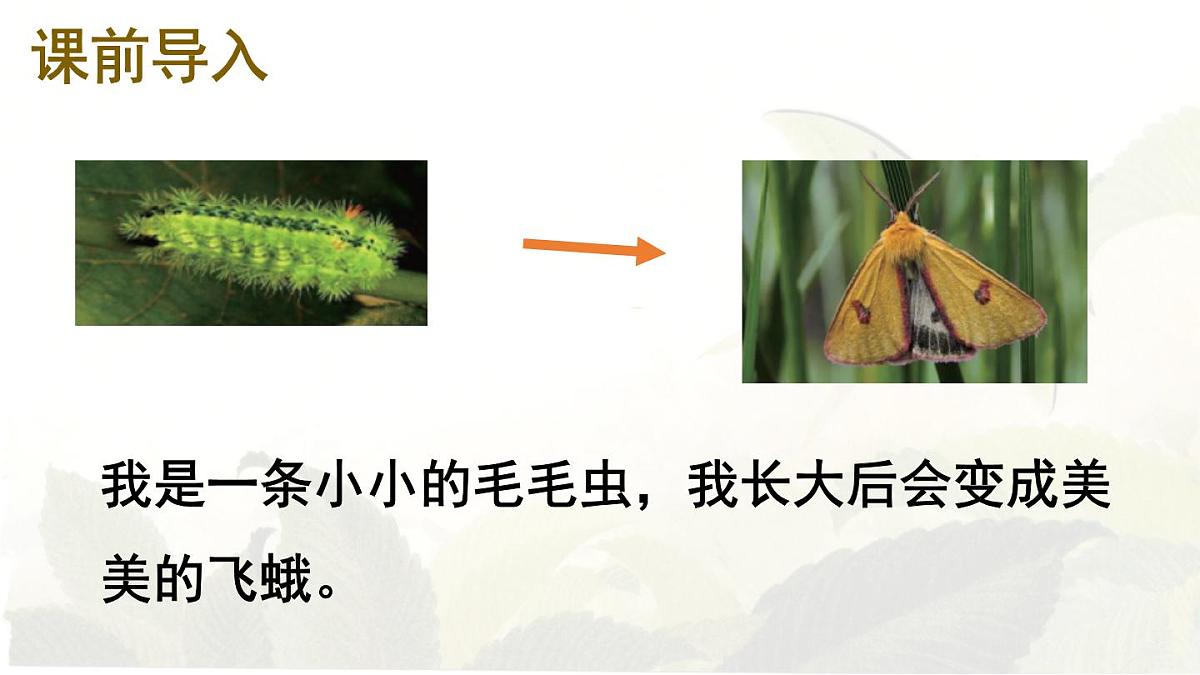 课前导入

我是一条小小的毛毛虫，我长大后会变成美美的飞蛾。